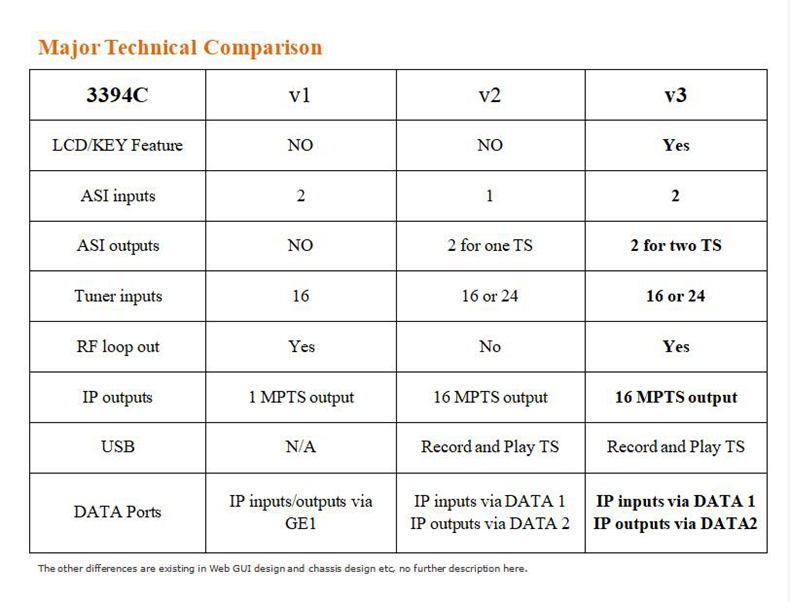 Major Technical Comparison

| 3394C | v1 | v2 | v3 |
|---|---|---|---|
| LCD/KEY Feature | NO | NO | Yes |
| ASI inputs | 2 | 1 | 2 |
| ASI outputs | NO | 2 for one TS | 2 for two TS |
| Tuner inputs | 16 | 16 or 24 | 16 or 24 |
| RF loop out | Yes | No | Yes |
| IP outputs | 1 MPTS output | 16 MPTS output | 16 MPTS output |
| USB | N/A | Record and Play TS | Record and Play TS |
| DATA Ports | IP inputs/outputs via GE1 | IP inputs via DATA 1 IP outputs via DATA 2 | IP inputs via DATA 1 IP outputs via DATA2 |

The other differences are existing in Web GUI design and chassis design etc, no further description here.